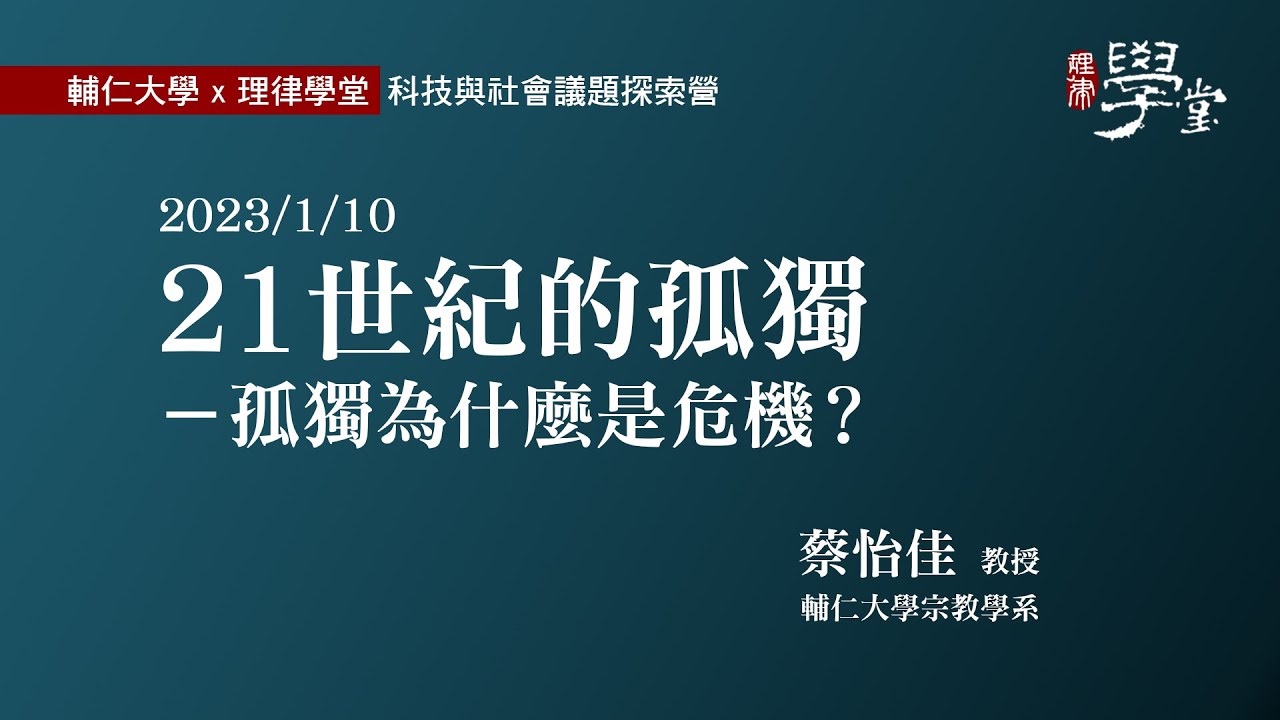 輔仁大學 x 理律學堂 科技與社會議題探索營

理律 學堂

2023/1/10

21世紀的孤獨

－孤獨為什麼是危機？

蔡怡佳 教授

輔仁大學宗教學系